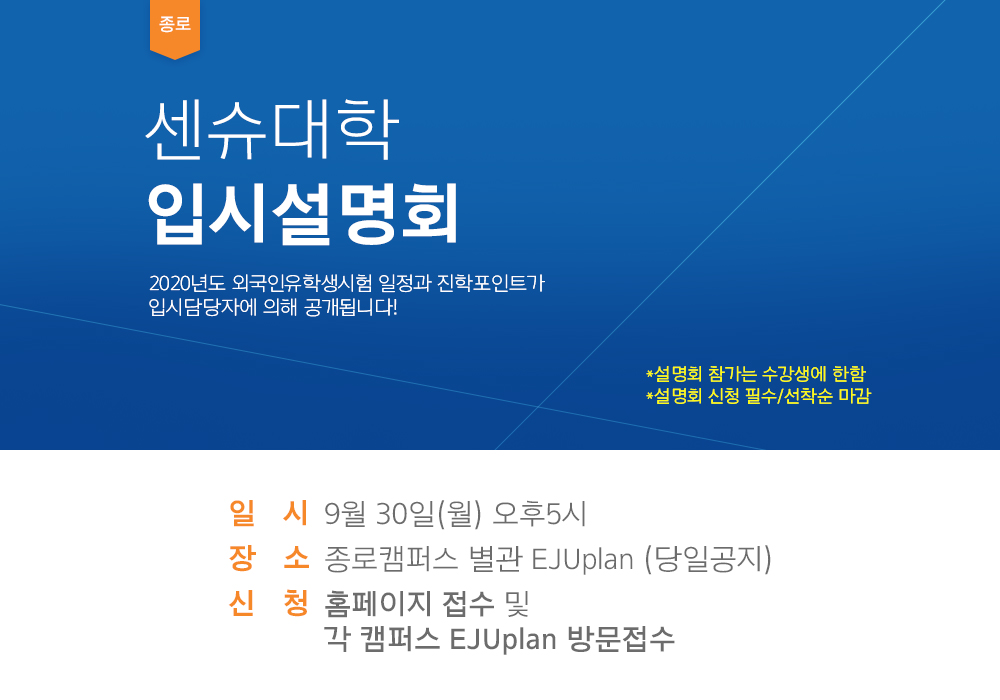 종로

센슈대학
입시설명회

2020년도 외국인유학생시험 일정과 진학포인트가 입시담당자에 의해 공개됩니다!

*설명회 참가는 수강생에 한함
*설명회 신청 필수/선착순 마감

일 시 9월 30일(월) 오후5시
장 소 종로캠퍼스 별관 EJUplan (당일공지)
신 청 홈페이지 접수 및 각 캠퍼스 EJUplan 방문접수